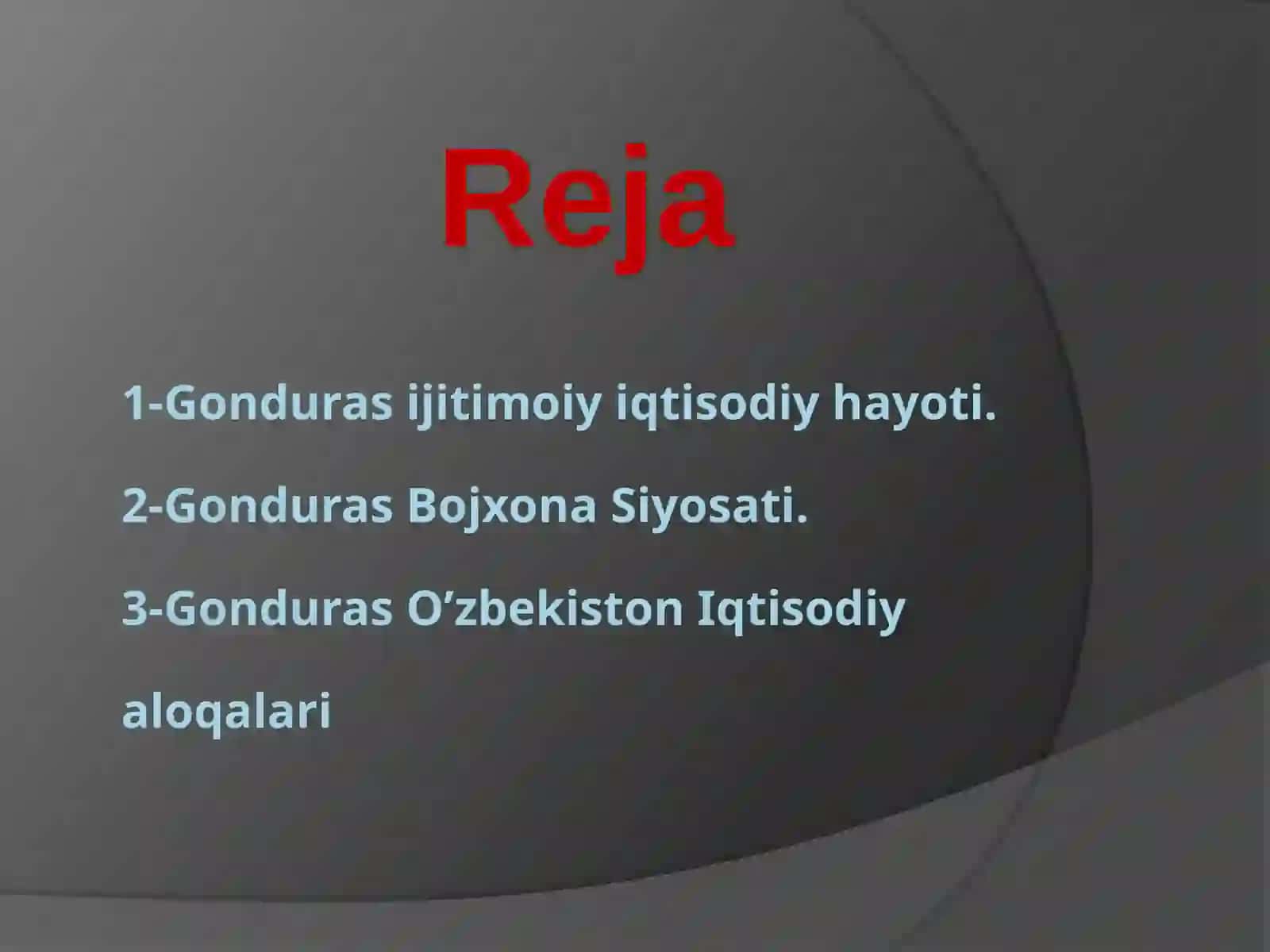 Reja

1-Gonduras ijitimoiy iqtisodiy hayoti.

2-Gonduras Bojxona Siyosati.

3-Gonduras O’zbekiston Iqtisodiy aloqalari